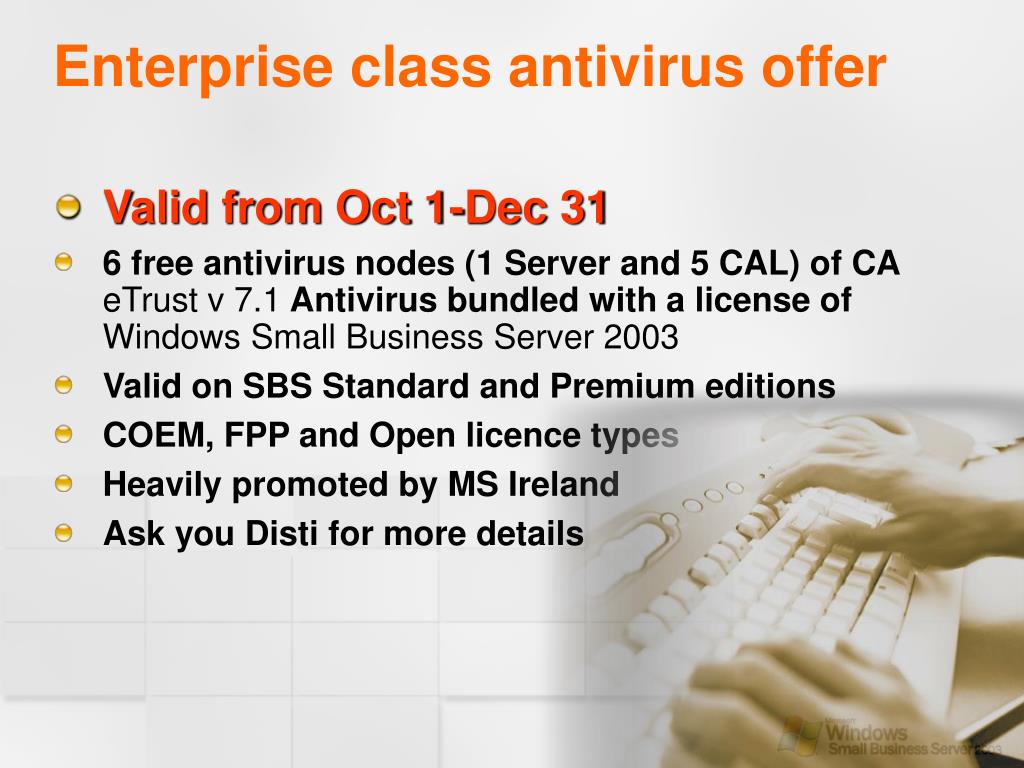 Enterprise class antivirus offer

Valid from Oct 1-Dec 31

6 free antivirus nodes (1 Server and 5 CAL) of CA eTrust v 7.1 Antivirus bundled with a license of Windows Small Business Server 2003

Valid on SBS Standard and Premium editions

COEM, FPP and Open licence types

Heavily promoted by MS Ireland

Ask you Disti for more details

Microsoft Windows Small Business Server 2003